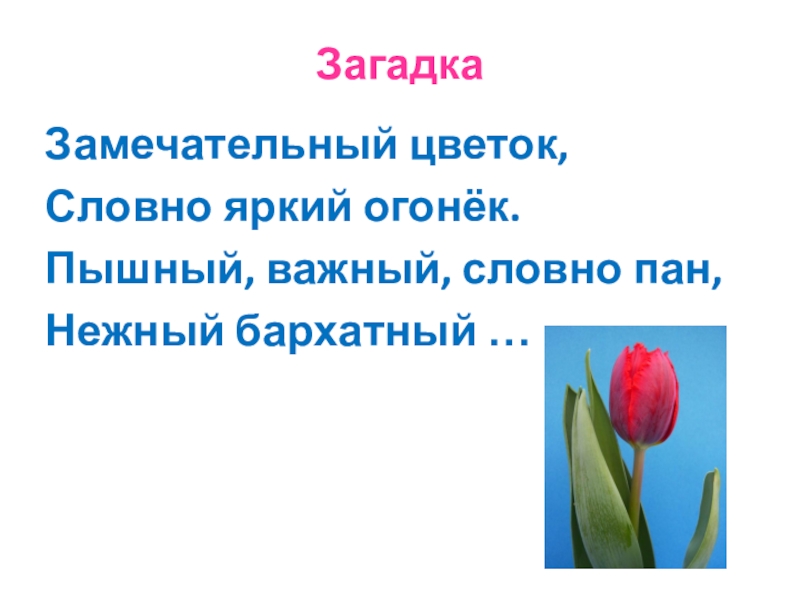 Загадка

Замечательный цветок,
Словно яркий огонёк.
Пышный, важный, словно пан,
Нежный бархатный …